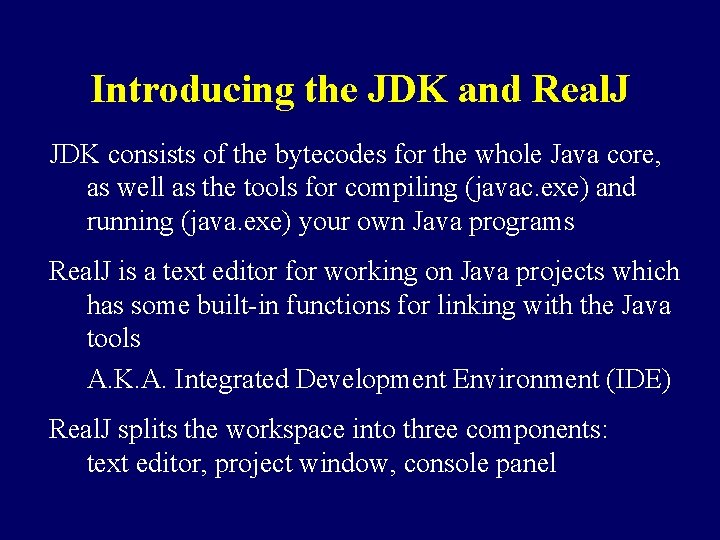 Introducing the JDK and RealJ

JDK consists of the bytecodes for the whole Java core, as well as the tools for compiling (javac.exe) and running (java.exe) your own Java programs

RealJ is a text editor for working on Java projects which has some built-in functions for linking with the Java tools

A.K.A. Integrated Development Environment (IDE)

RealJ splits the workspace into three components: text editor, project window, console panel